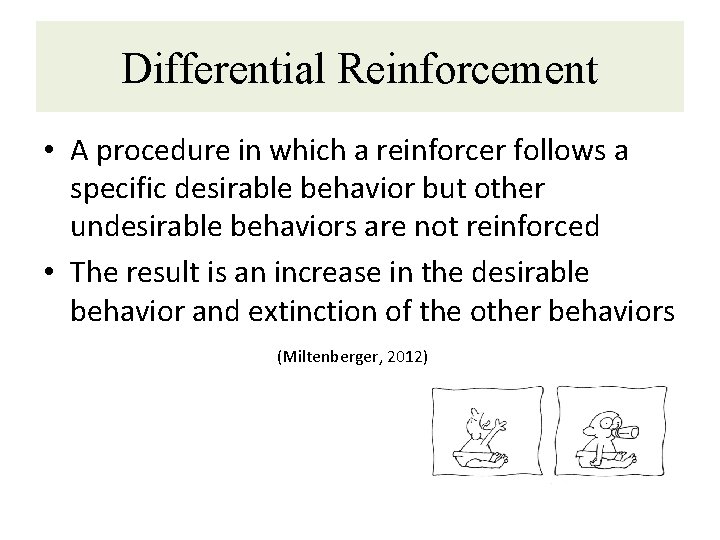 Differential Reinforcement

• A procedure in which a reinforcer follows a specific desirable behavior but other undesirable behaviors are not reinforced

• The result is an increase in the desirable behavior and extinction of the other behaviors

(Miltenberger, 2012)